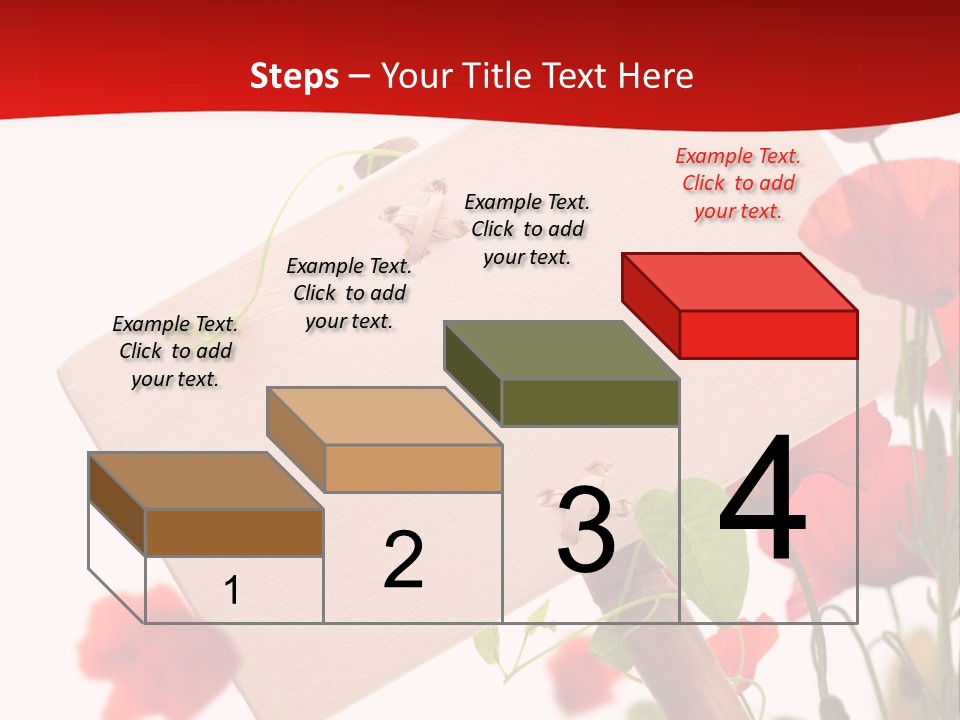 Steps – Your Title Text Here

Example Text. Click to add your text.

Example Text. Click to add your text.

Example Text. Click to add your text.

Example Text. Click to add your text.

1

2

3

4